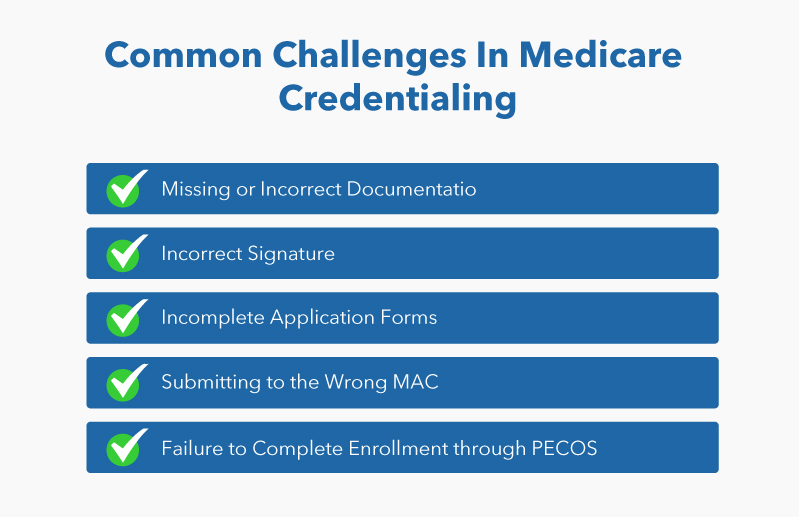 Common Challenges In Medicare Credentialing

Missing or Incorrect Documentatio

Incorrect Signature

Incomplete Application Forms

Submitting to the Wrong MAC

Failure to Complete Enrollment through PECOS